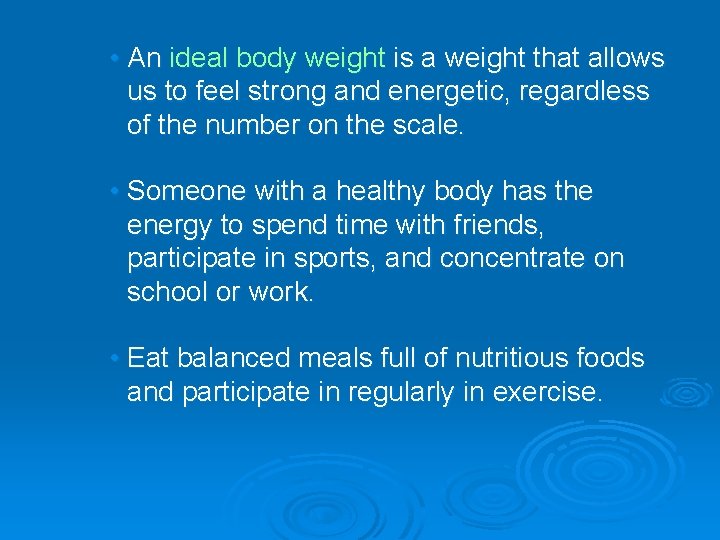 • An ideal body weight is a weight that allows us to feel strong and energetic, regardless of the number on the scale.

• Someone with a healthy body has the energy to spend time with friends, participate in sports, and concentrate on school or work.

• Eat balanced meals full of nutritious foods and participate in regularly in exercise.